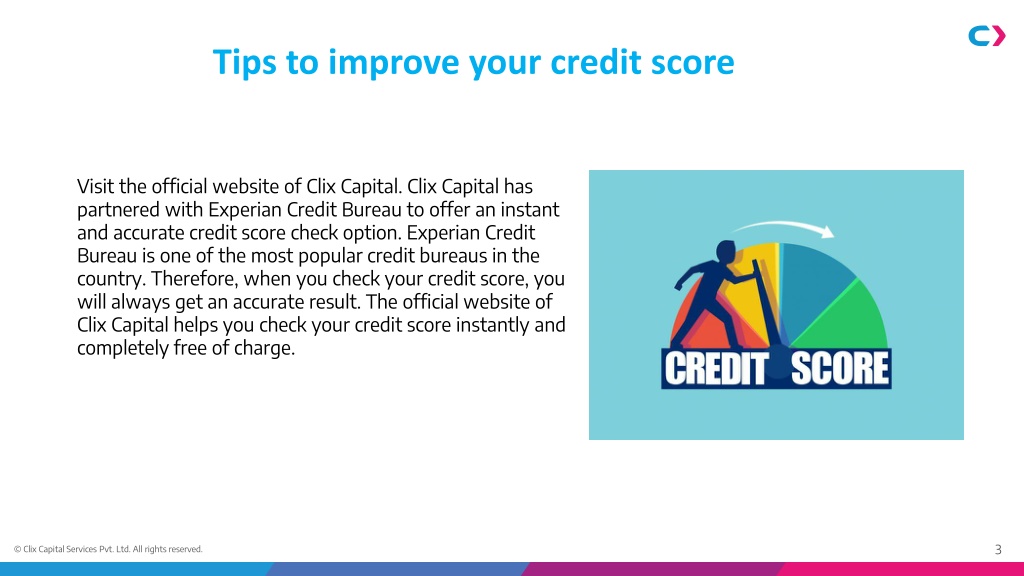 Tips to improve your credit score

Visit the official website of Clix Capital. Clix Capital has partnered with Experian Credit Bureau to offer an instant and accurate credit score check option. Experian Credit Bureau is one of the most popular credit bureaus in the country. Therefore, when you check your credit score, you will always get an accurate result. The official website of Clix Capital helps you check your credit score instantly and completely free of charge.

CREDIT SCORE

© Clix Capital Services Pvt. Ltd. All rights reserved.

3